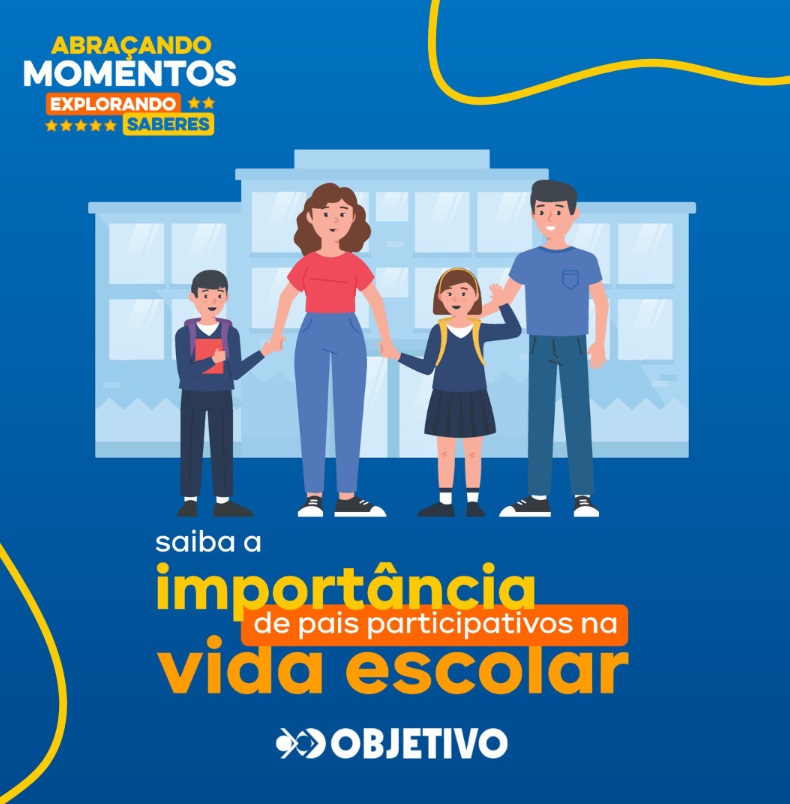 ABRAÇANDO MOMENTOS
EXPLORANDO SABERES

saiba a
importância
de pais participativos na
vida escolar

OBJETIVO